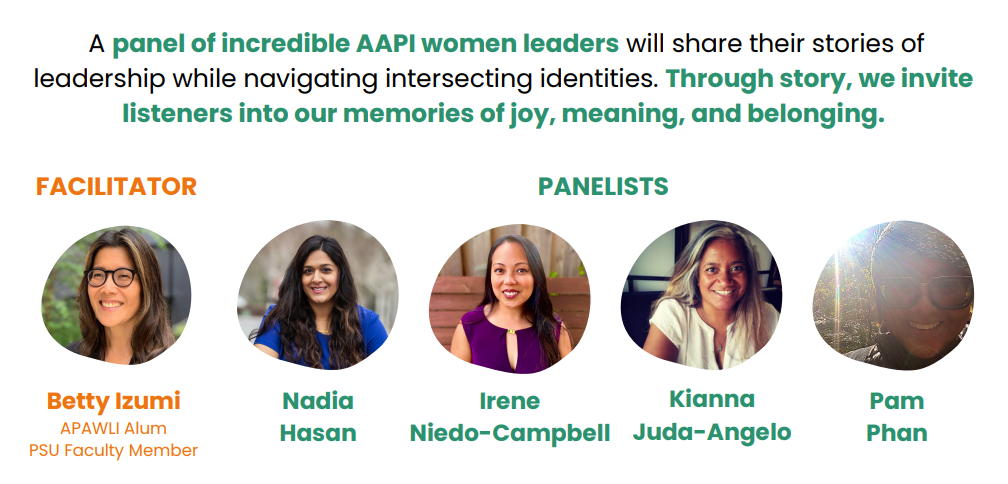 A panel of incredible AAPI women leaders will share their stories of leadership while navigating intersecting identities. Through story, we invite listeners into our memories of joy, meaning, and belonging.

FACILITATOR

PANELISTS

Betty Izumi
APAWLI Alum
PSU Faculty Member

Nadia Hasan

Irene Niedo-Campbell

Kianna Juda-Angelo

Pam Phan